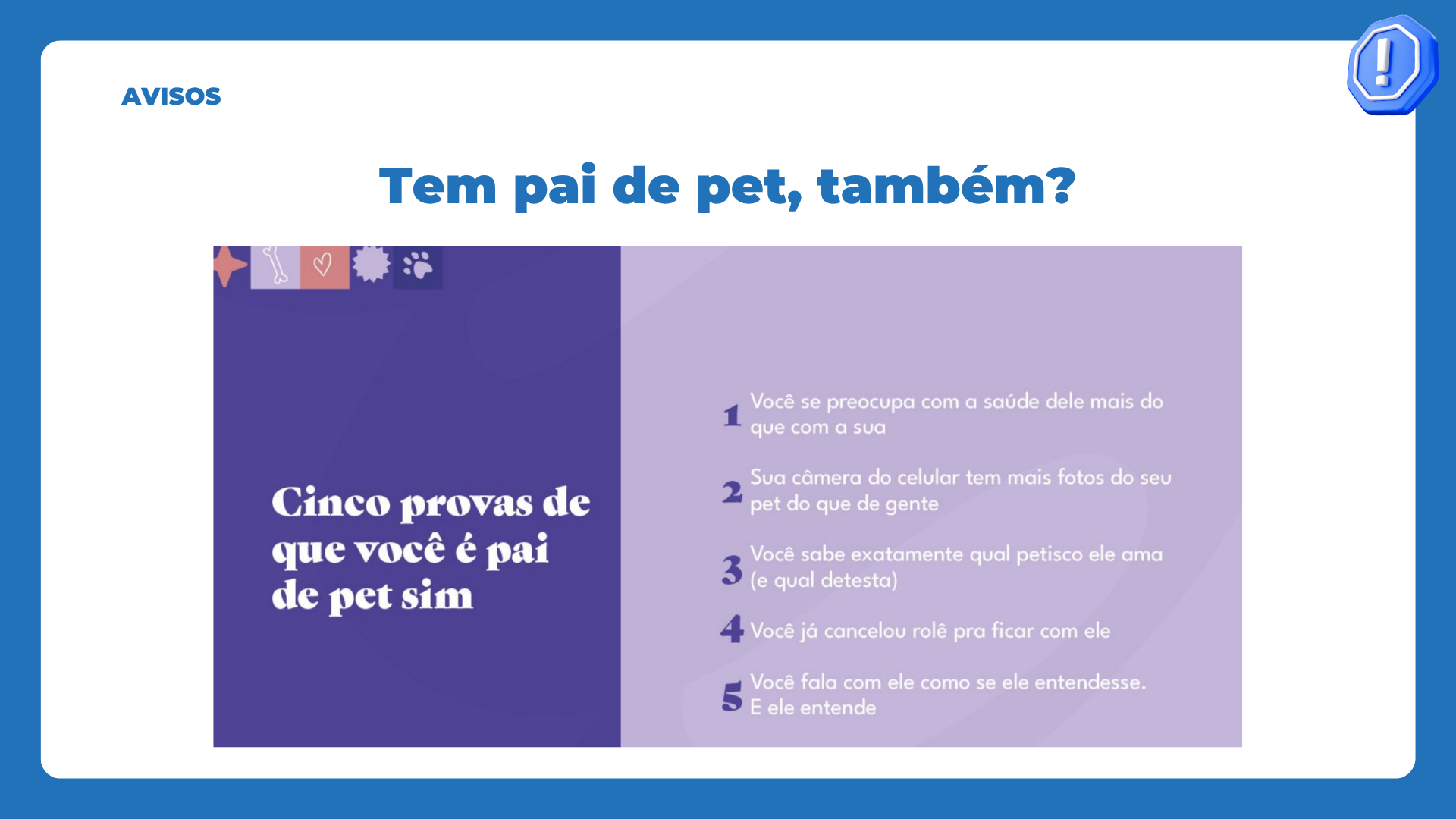 AVISOS

Tem pai de pet, também?

Cinco provas de que você é pai de pet sim

1 Você se preocupa com a saúde dele mais do que com a sua

2 Sua câmera do celular tem mais fotos do seu pet do que de gente

3 Você sabe exatamente qual petisco ele ama (e qual detesta)

4 Você já cancelou rolê pra ficar com ele

5 Você fala com ele como se ele entendesse. E ele entende